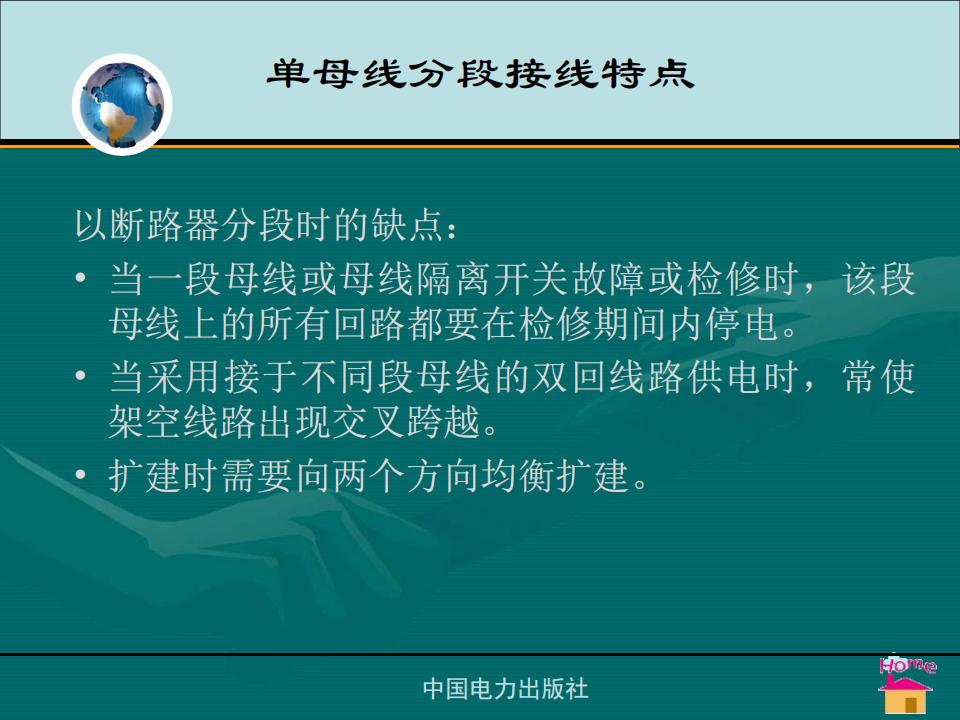 单母线分段接线特点

以断路器分段时的缺点：

• 当一段母线或母线隔离开关故障或检修时，该段母线上的所有回路都要在检修期间内停电。

• 当采用接于不同段母线的双回线路供电时，常使架空线路出现交叉跨越。

• 扩建时需要向两个方向均衡扩建。

中国电力出版社

Home